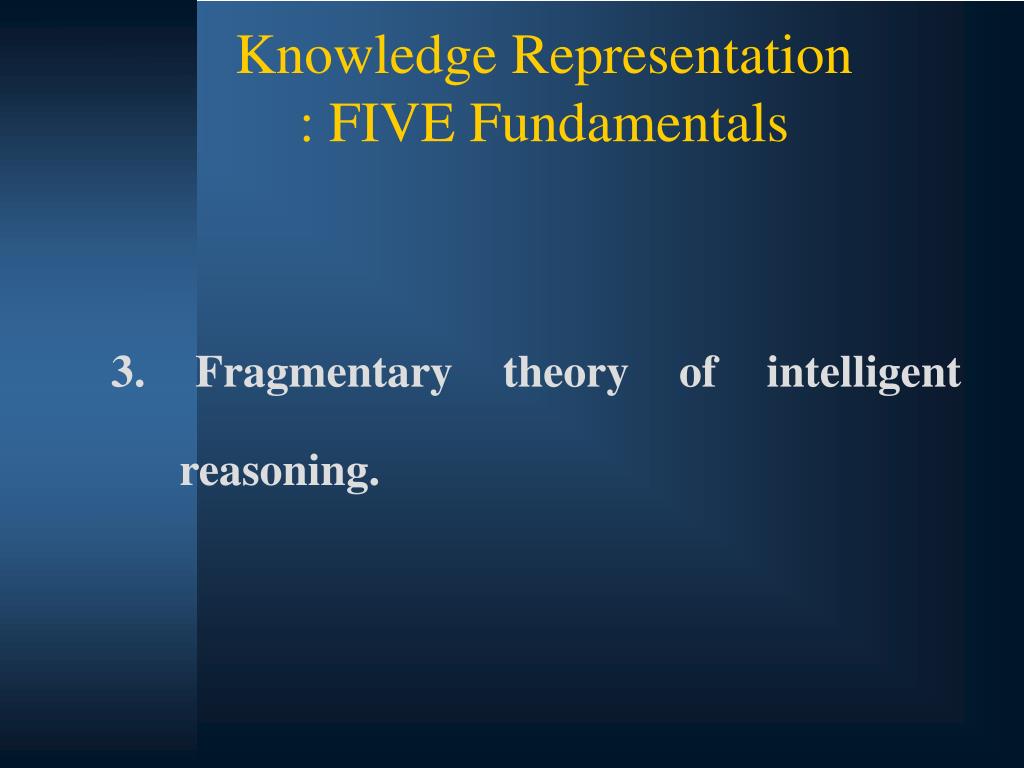 Knowledge Representation
: FIVE Fundamentals

3. Fragmentary theory of intelligent reasoning.